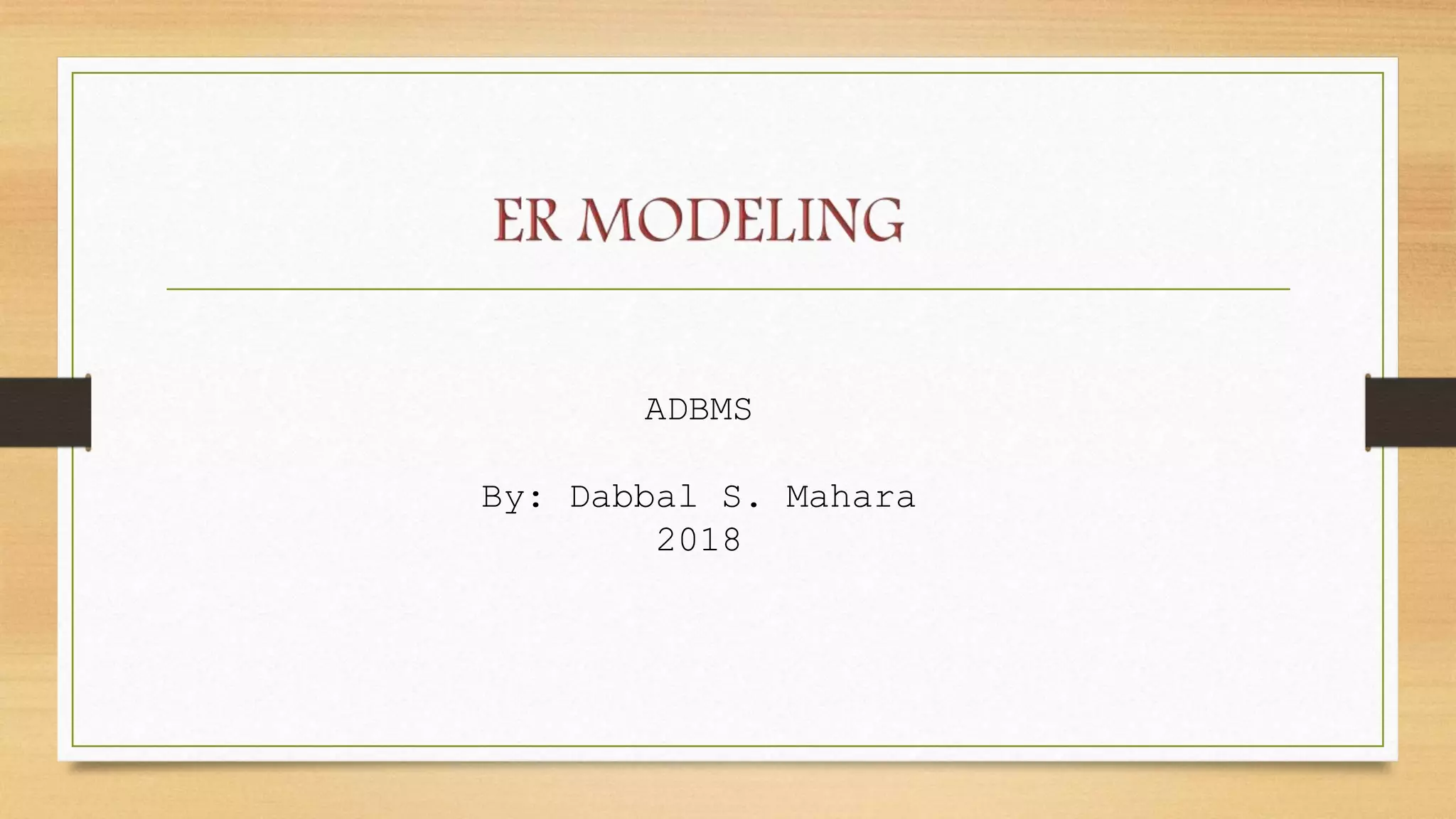 ER MODELING

ADBMS

By: Dabbal S. Mahara
2018